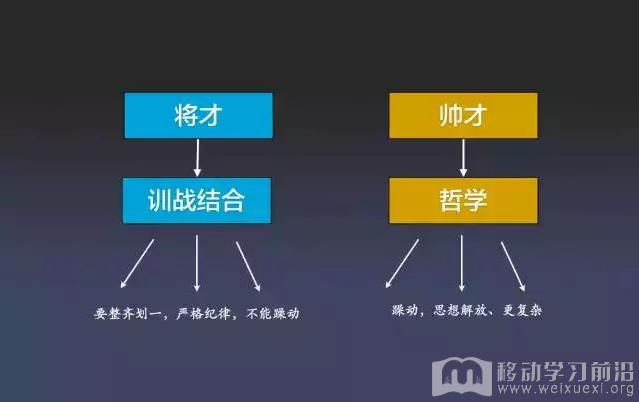 将才

训战结合

要整齐划一，严格纪律，不能躁动

帅才

哲学

躁动，思想解放、更复杂

移动学习前沿
www.weixuexi.org